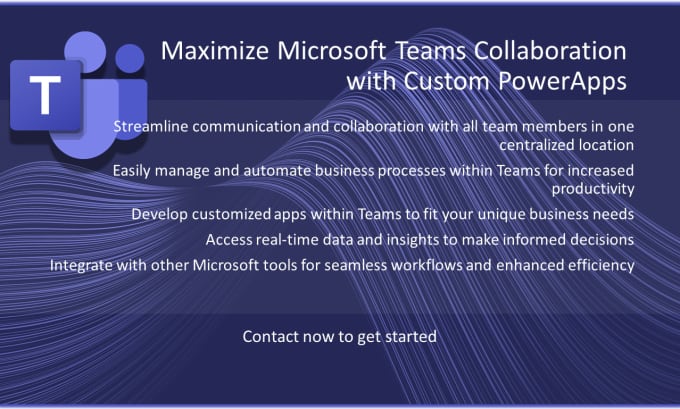 T

Maximize Microsoft Teams Collaboration with Custom PowerApps

Streamline communication and collaboration with all team members in one centralized location

Easily manage and automate business processes within Teams for increased productivity

Develop customized apps within Teams to fit your unique business needs

Access real-time data and insights to make informed decisions

Integrate with other Microsoft tools for seamless workflows and enhanced efficiency

Contact now to get started